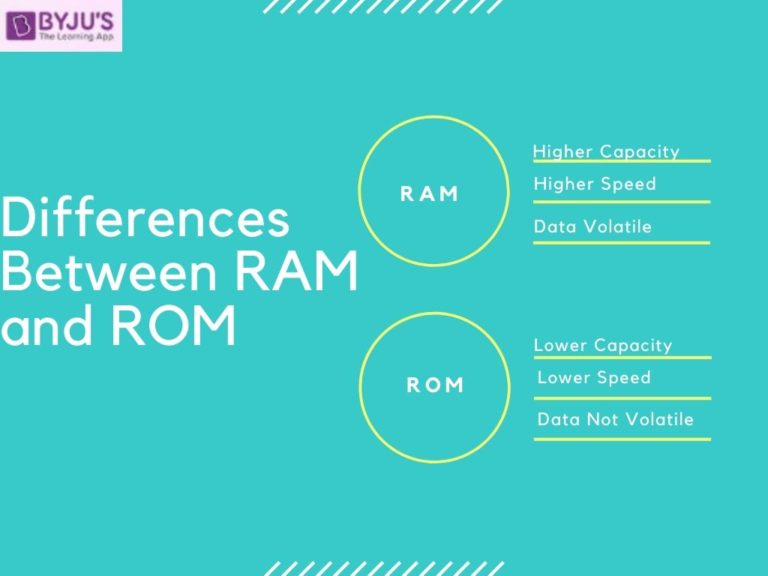 BYJU'S
The Learning App

Differences Between RAM and ROM

RAM

Higher Capacity
Higher Speed
Data Volatile

ROM

Lower Capacity
Lower Speed
Data Not Volatile